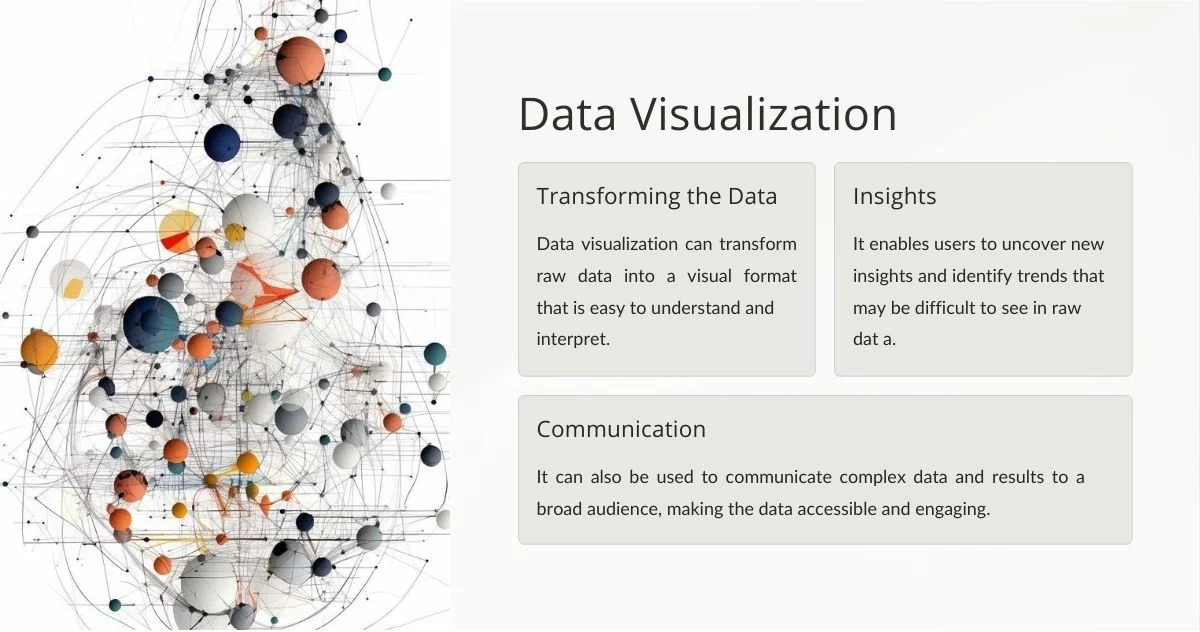 Data Visualization

Transforming the Data

Data visualization can transform raw data into a visual format that is easy to understand and interpret.

Insights

It enables users to uncover new insights and identify trends that may be difficult to see in raw dat a.

Communication

It can also be used to communicate complex data and results to a broad audience, making the data accessible and engaging.